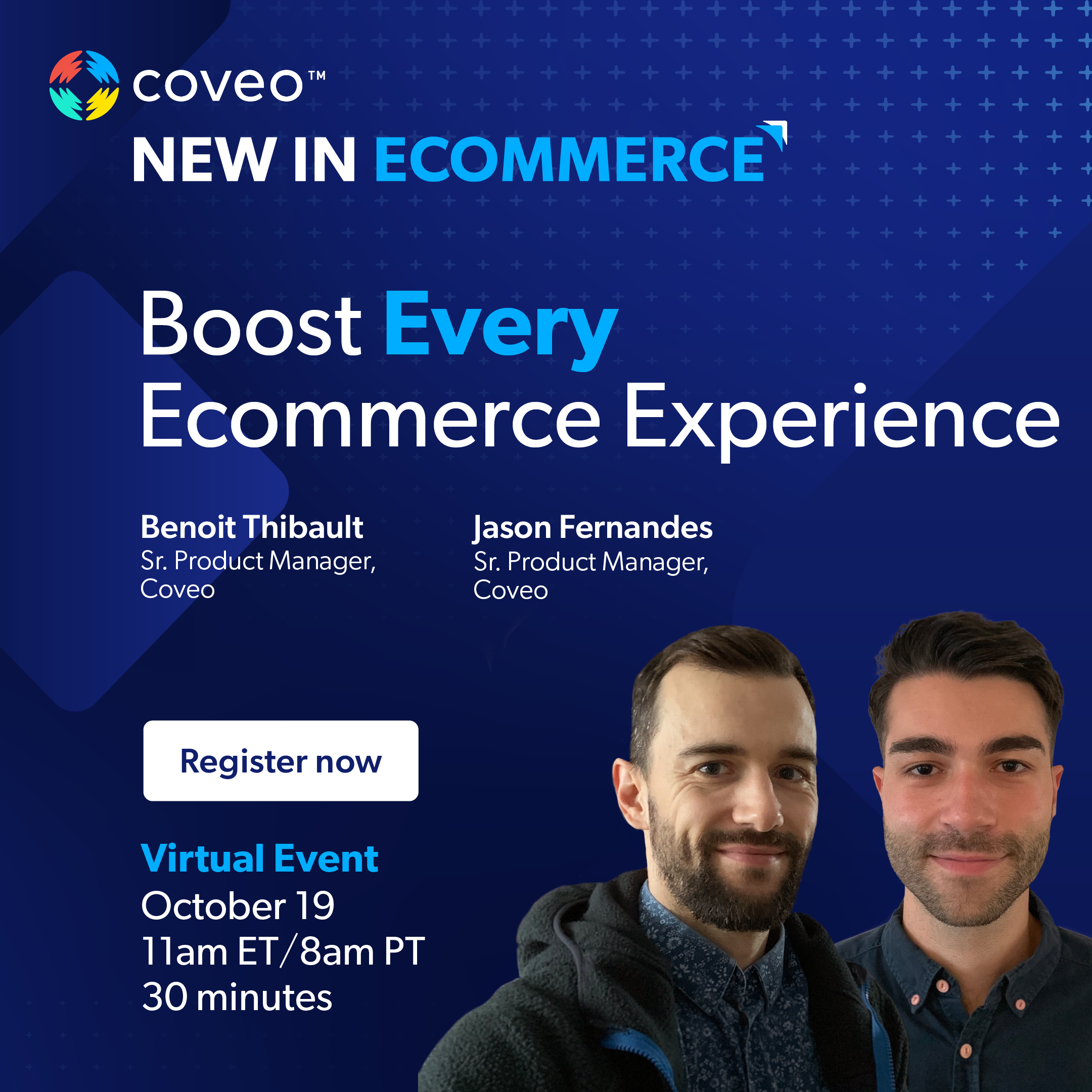 coveo™

NEW IN ECOMMERCE

Boost Every Ecommerce Experience

Benoit Thibault
Sr. Product Manager, Coveo

Jason Fernandes
Sr. Product Manager, Coveo

Register now

Virtual Event
October 19
11am ET/8am PT
30 minutes